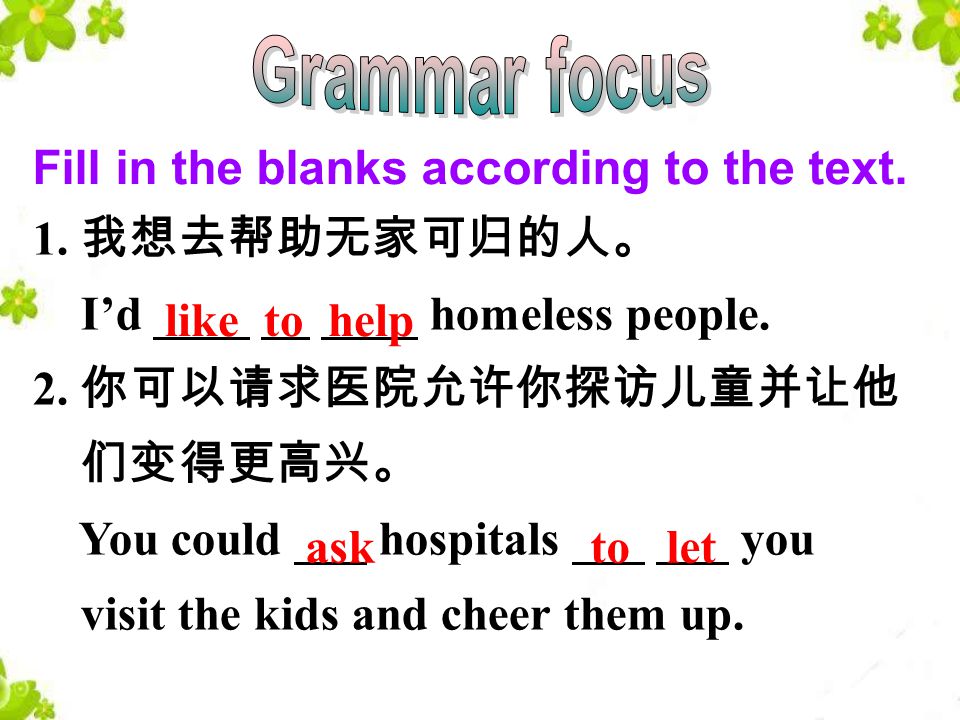 Grammar focus

Fill in the blanks according to the text.

1. 我想去帮助无家可归的人。

I'd like to help homeless people.

2. 你可以请求医院允许你探访儿童并让他们变得更高兴。

You could ask hospitals to let you visit the kids and cheer them up.